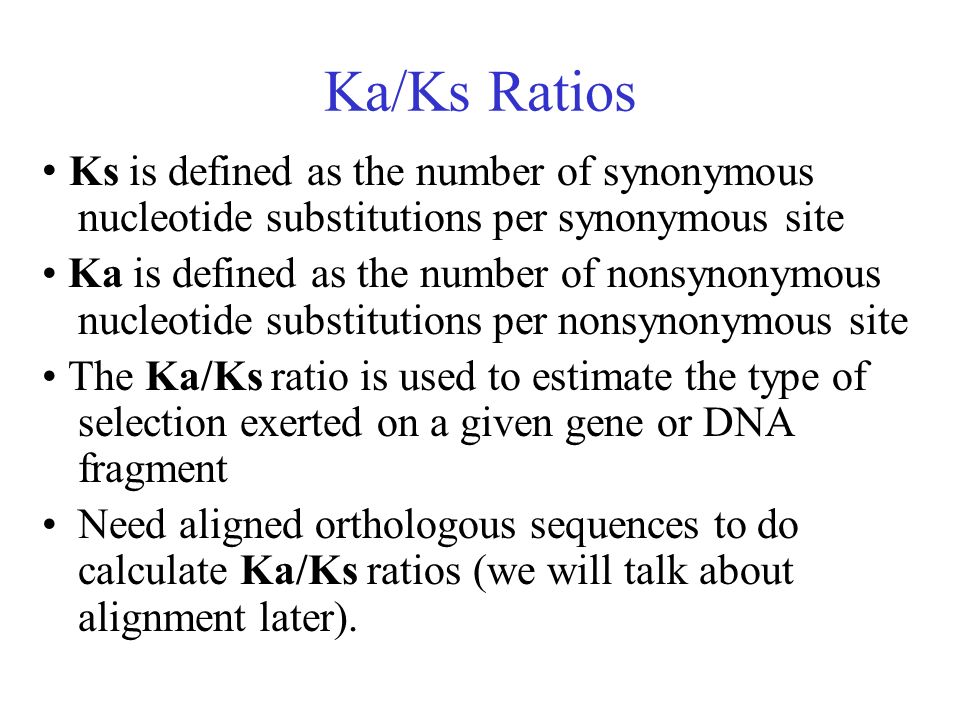 Ka/Ks Ratios

• Ks is defined as the number of synonymous nucleotide substitutions per synonymous site

• Ka is defined as the number of nonsynonymous nucleotide substitutions per nonsynonymous site

• The Ka/Ks ratio is used to estimate the type of selection exerted on a given gene or DNA fragment

• Need aligned orthologous sequences to do calculate Ka/Ks ratios (we will talk about alignment later).